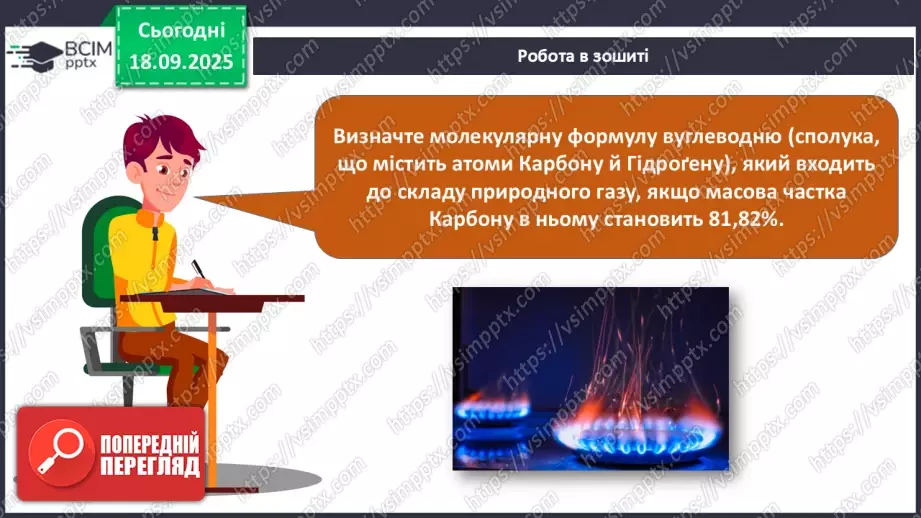 ВСІМ pptx

Сьогодні 18.09.2025

Робота в зошиті

Визначте молекулярну формулу вуглеводню (сполука, що містить атоми Карбону й Гідроґену), який входить до складу природного газу, якщо масова частка Карбону в ньому становить 81,82%.

ПОПЕРЕДНІЙ ПЕРЕГЛЯД

https://vsimpptx.com